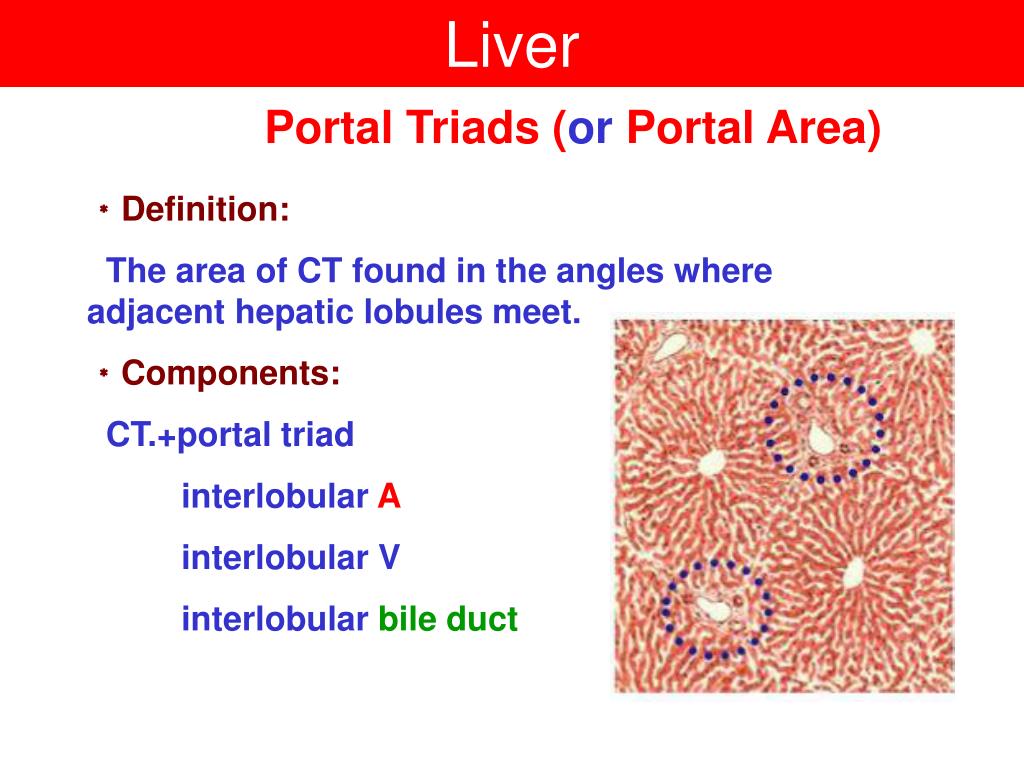 Liver

Portal Triads (or Portal Area)

* Definition:

The area of CT found in the angles where adjacent hepatic lobules meet.

* Components:

CT.+portal triad

interlobular A

interlobular V

interlobular bile duct